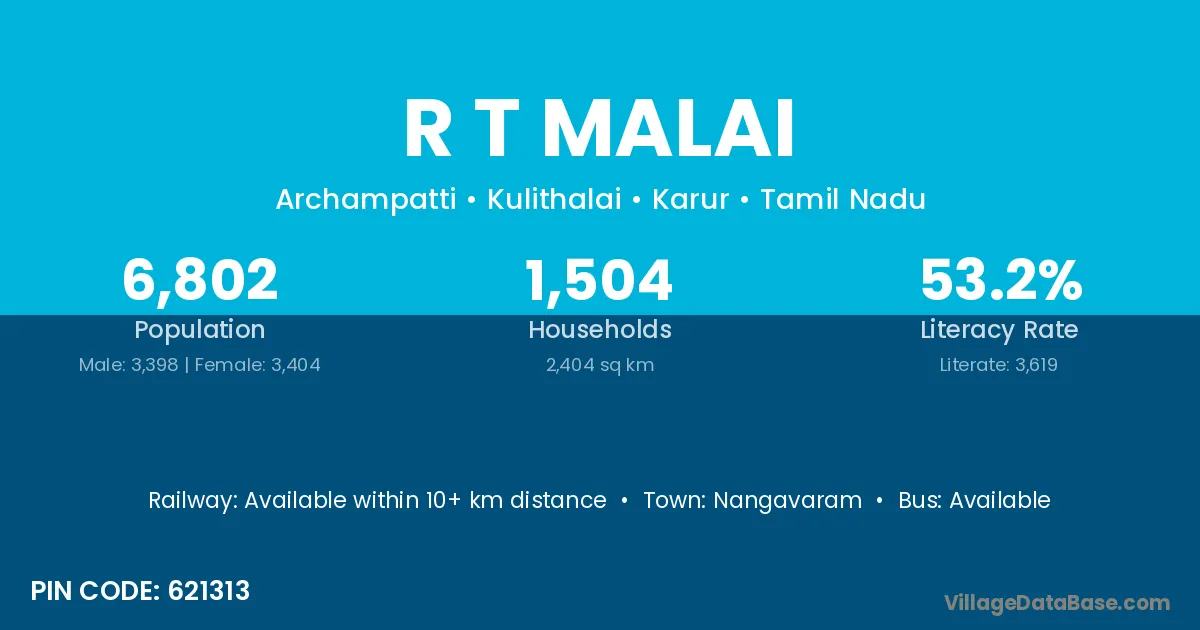 R T MALAI

Archampatti • Kulithalai • Karur • Tamil Nadu

6,802
Population
Male: 3,398 | Female: 3,404

1,504
Households
2,404 sq km

53.2%
Literacy Rate
Literate: 3,619

Railway: Available within 10+ km distance • Town: Nangavaram • Bus: Available

PIN CODE: 621313

VillageDataBase.com